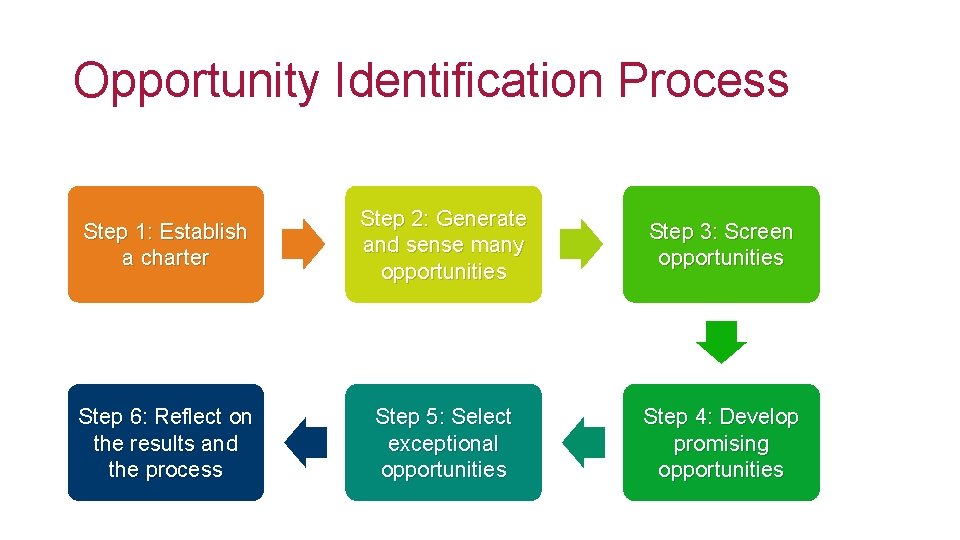 Opportunity Identification Process

Step 1: Establish a charter

Step 2: Generate and sense many opportunities

Step 3: Screen opportunities

Step 4: Develop promising opportunities

Step 5: Select exceptional opportunities

Step 6: Reflect on the results and the process